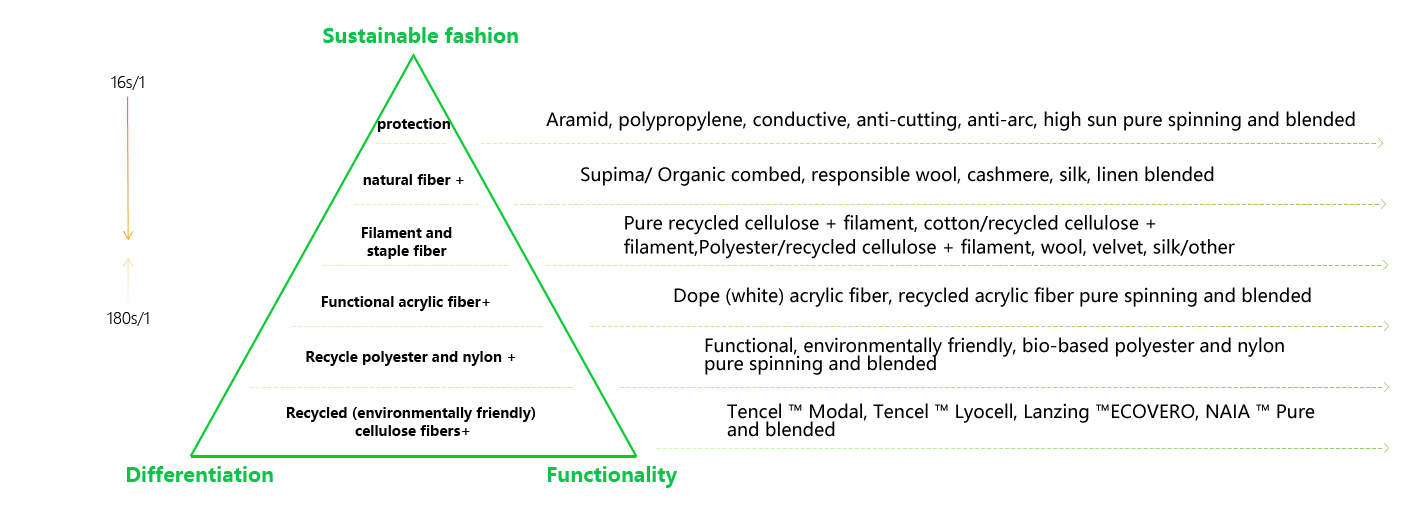 Sustainable fashion

16s/1

180s/1

protection

Aramid, polypropylene, conductive, anti-cutting, anti-arc, high sun pure spinning and blended

natural fiber +

Supima/ Organic combed, responsible wool, cashmere, silk, linen blended

Filament and staple fiber

Pure recycled cellulose + filament, cotton/recycled cellulose + filament,Polyester/recycled cellulose + filament, wool, velvet, silk/other

Functional acrylic fiber+

Dope (white) acrylic fiber, recycled acrylic fiber pure spinning and blended

Recycle polyester and nylon +

Functional, environmentally friendly, bio-based polyester and nylon pure spinning and blended

Recycled (environmentally friendly) cellulose fibers+

Tencel ™ Modal, Tencel ™ Lyocell, Lanzing ™ECOVERO, NAIA ™ Pure and blended

Differentiation

Functionality